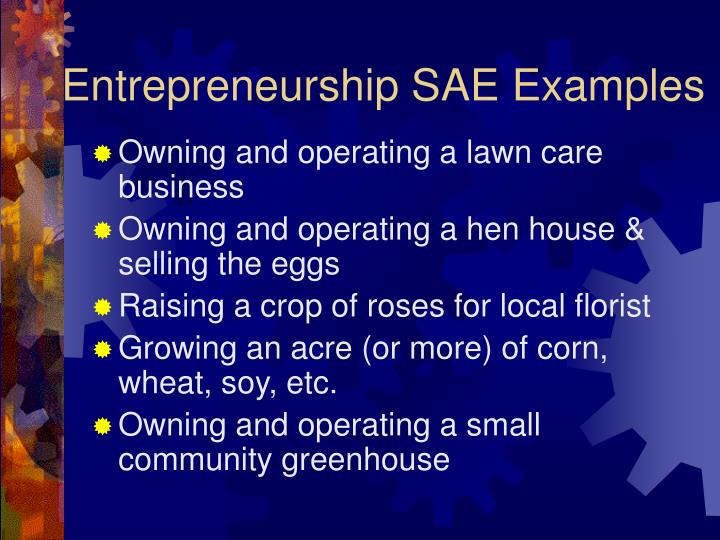 Entrepreneurship SAE Examples

Owning and operating a lawn care business

Owning and operating a hen house & selling the eggs

Raising a crop of roses for local florist

Growing an acre (or more) of corn, wheat, soy, etc.

Owning and operating a small community greenhouse